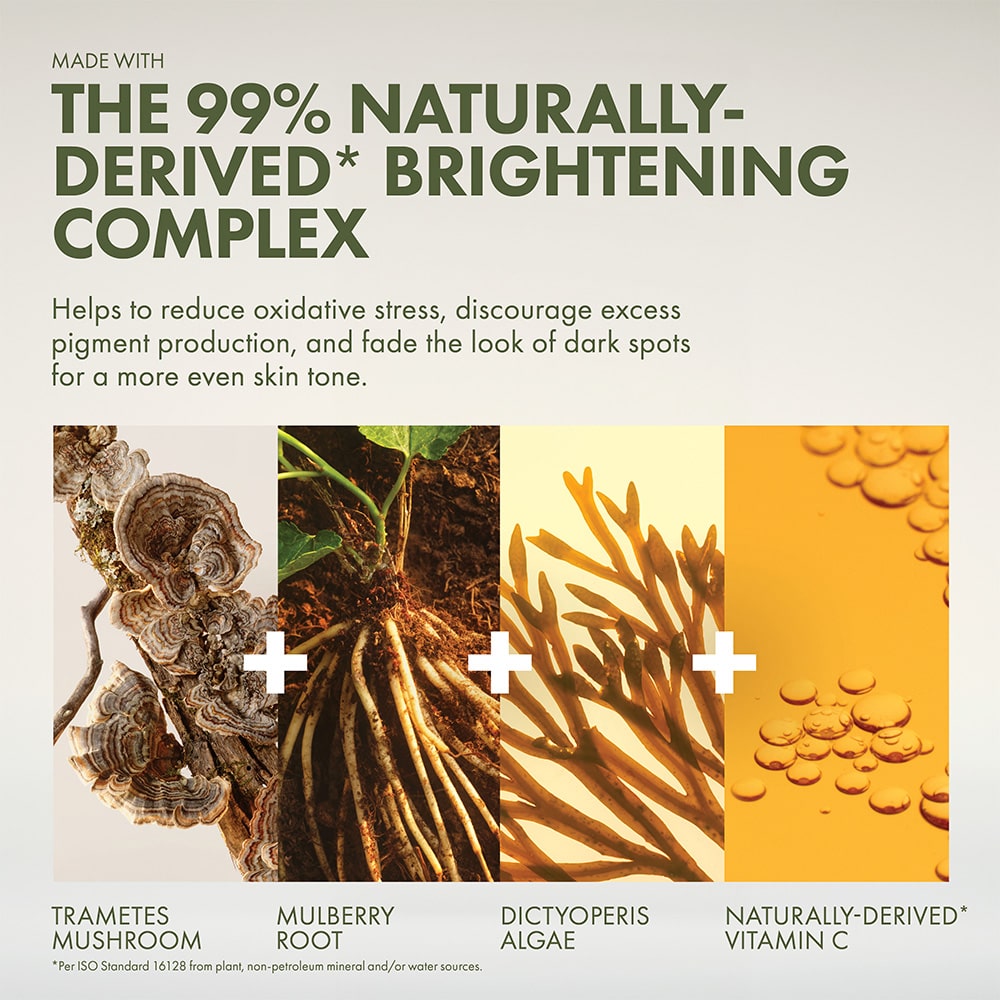 MADE WITH
THE 99% NATURALLY-DERIVED* BRIGHTENING COMPLEX

Helps to reduce oxidative stress, discourage excess pigment production, and fade the look of dark spots for a more even skin tone.

+ + +

TRAMETES MUSHROOM

MULBERRY ROOT

DICTYOPERIS ALGAE

NATURALLY-DERIVED* VITAMIN C

*Per ISO Standard 16128 from plant, non-petroleum mineral and/or water sources.